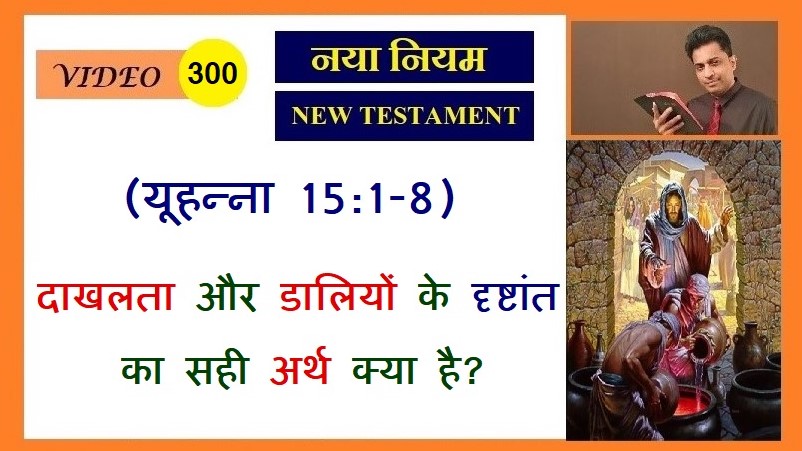 VIDEO 300

नया नियम

NEW TESTAMENT

(यूहन्ना 15:1-8)

दाखलता और डालियों के दृष्टांत का सही अर्थ क्या है?